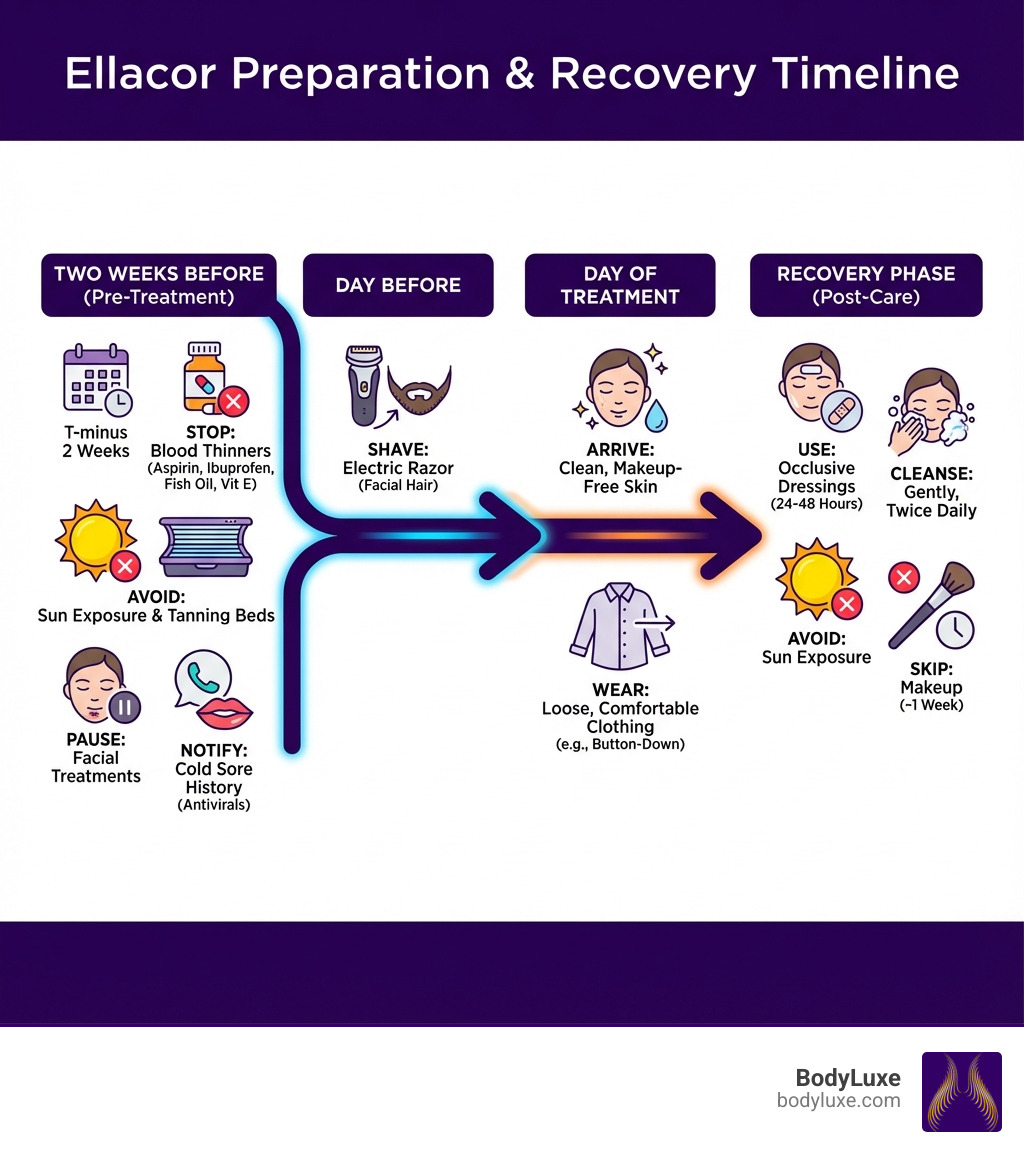 Ellacor Preparation & Recovery Timeline

TWO WEEKS BEFORE (Pre-Treatment)

T-minus 2 Weeks

STOP: Blood Thinners (Aspirin, Ibuprofen, Fish Oil, Vit E)

AVOID: Sun Exposure & Tanning Beds

PAUSE: Facial Treatments

NOTIFY: Cold Sore History (Antivirals)

DAY BEFORE

SHAVE: Electric Razor (Facial Hair)

DAY OF TREATMENT

ARRIVE: Clean, Makeup-Free Skin

WEAR: Loose, Comfortable Clothing (e.g., Button-Down)

RECOVERY PHASE (Post-Care)

USE: Occlusive Dressings (24-48 Hours)

CLEANSE: Gently, Twice Daily

AVOID: Sun Exposure

SKIP: Makeup (~1 Week)

BodyLuxe
bodyluxe.com